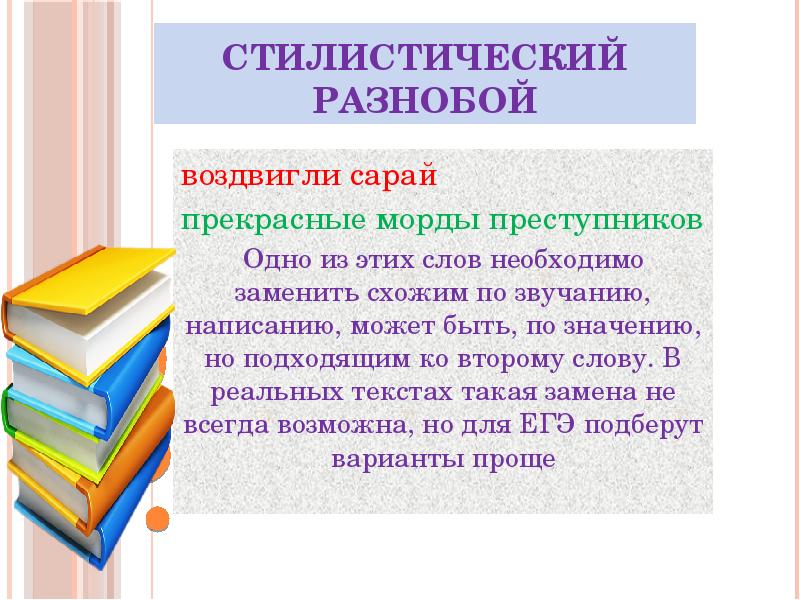 СТИЛИСТИЧЕСКИЙ РАЗНОБОЙ

воздвигли сарай

прекрасные морды преступников

Одно из этих слов необходимо заменить схожим по звучанию, написанию, может быть, по значению, но подходящим ко второму слову. В реальных текстах такая замена не всегда возможна, но для ЕГЭ подберут варианты проще